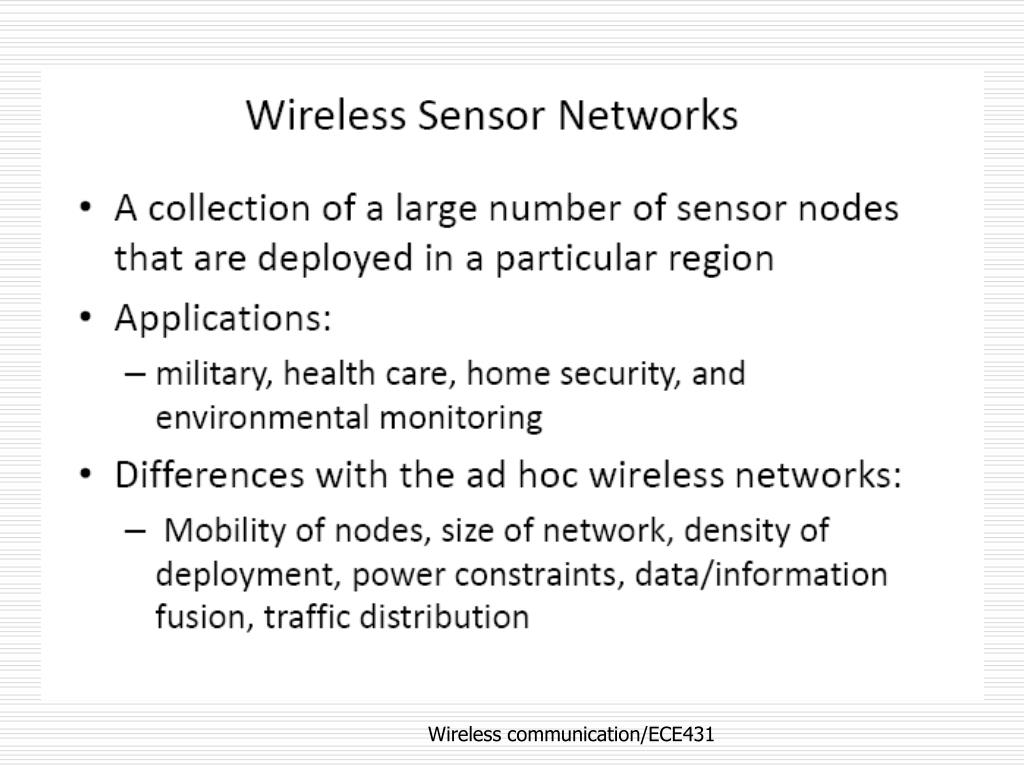 Wireless Sensor Networks

• A collection of a large number of sensor nodes that are deployed in a particular region

• Applications:
– military, health care, home security, and environmental monitoring

• Differences with the ad hoc wireless networks:
– Mobility of nodes, size of network, density of deployment, power constraints, data/information fusion, traffic distribution

Wireless communication/ECE431